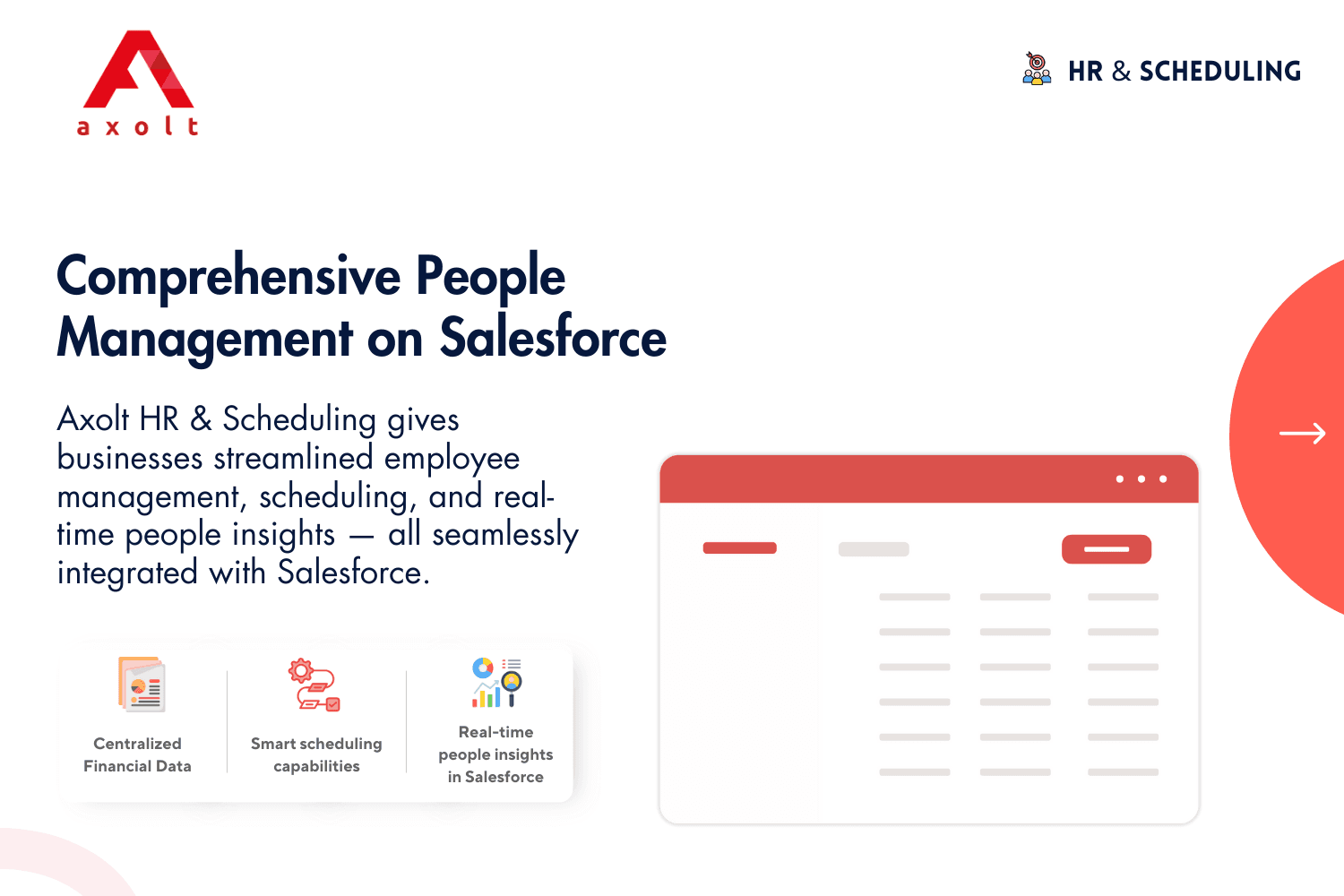 axolt

HR & SCHEDULING

Comprehensive People Management on Salesforce

Axolt HR & Scheduling gives businesses streamlined employee management, scheduling, and real-time people insights — all seamlessly integrated with Salesforce.

Centralized Financial Data

Smart scheduling capabilities

Real-time people insights in Salesforce